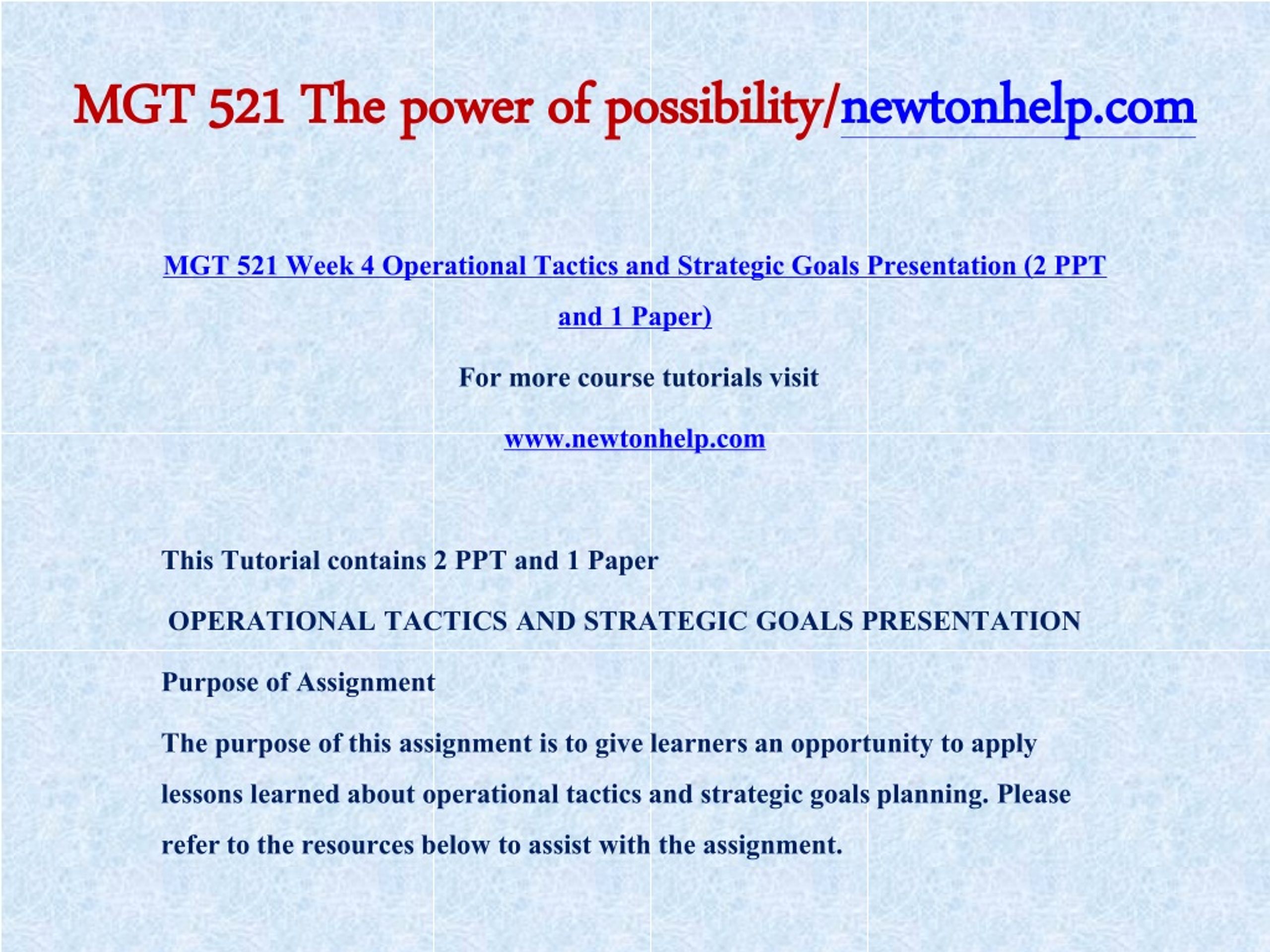 MGT 521 The power of possibility/newtonhelp.com

MGT 521 Week 4 Operational Tactics and Strategic Goals Presentation (2 PPT and 1 Paper)

For more course tutorials visit

www.newtonhelp.com

This Tutorial contains 2 PPT and 1 Paper

OPERATIONAL TACTICS AND STRATEGIC GOALS PRESENTATION

Purpose of Assignment

The purpose of this assignment is to give learners an opportunity to apply lessons learned about operational tactics and strategic goals planning. Please refer to the resources below to assist with the assignment.